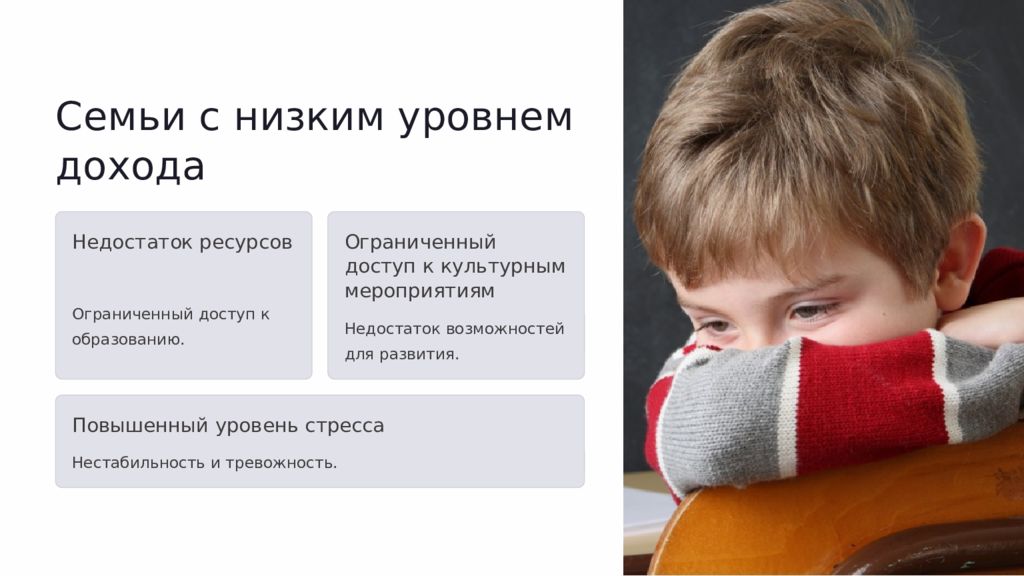 Семьи с низким уровнем дохода

Недостаток ресурсов

Ограниченный доступ к образованию.

Ограниченный доступ к культурным мероприятиям

Недостаток возможностей для развития.

Повышенный уровень стресса

Нестабильность и тревожность.